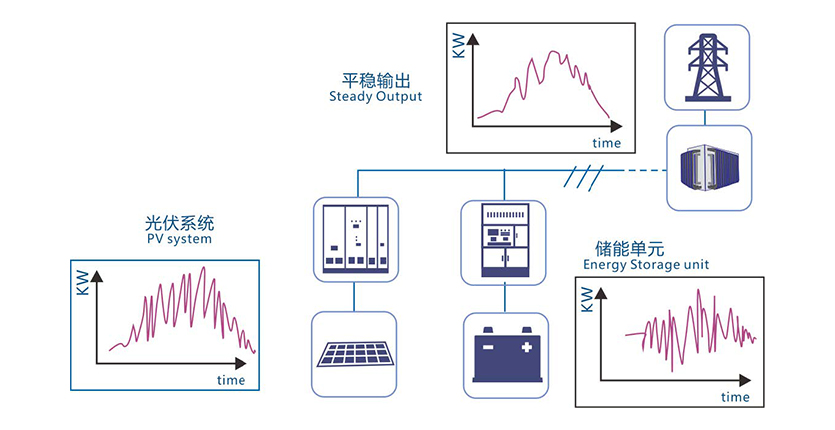 平稳输出
Steady Output

KW

time

光伏系统
PV system

KW

time

储能单元
Energy Storage unit

KW

time